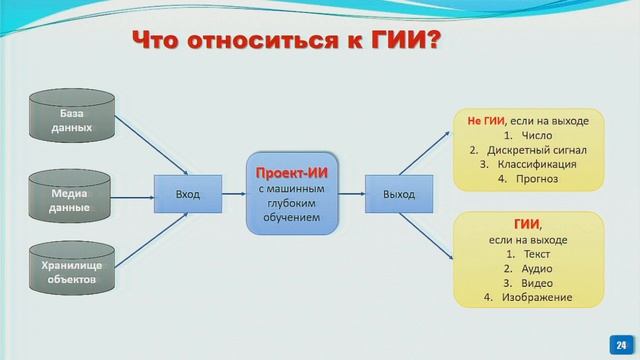 Что относиться к ГИИ?

База данных

Медиа данные

Хранилище объектов

Вход

Проект-ИИ с машинным глубоким обучением

Выход

Не ГИИ, если на выходе
1. Число
2. Дискретный сигнал
3. Классификация
4. Прогноз

ГИИ, если на выходе
1. Текст
2. Аудио
3. Видео
4. Изображение

24